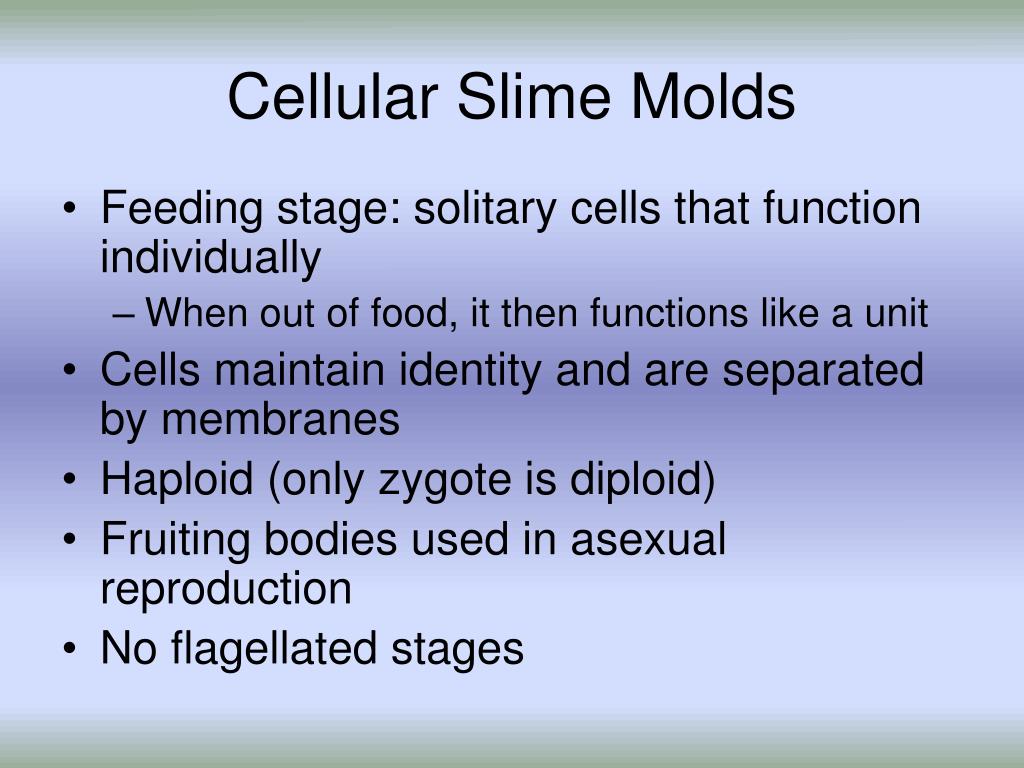 Cellular Slime Molds

• Feeding stage: solitary cells that function individually
 – When out of food, it then functions like a unit
• Cells maintain identity and are separated by membranes
• Haploid (only zygote is diploid)
• Fruiting bodies used in asexual reproduction
• No flagellated stages